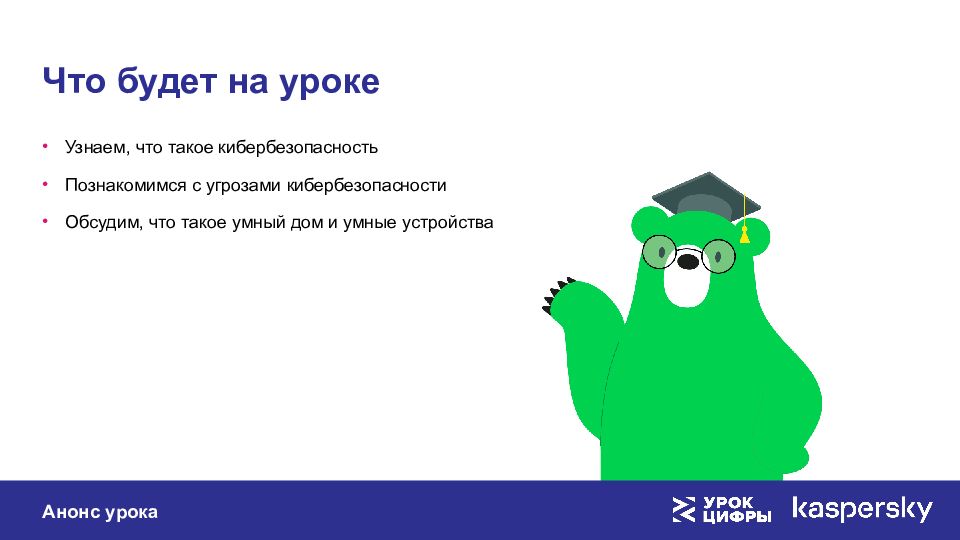 Что будет на уроке

• Узнаем, что такое кибербезопасность
• Познакомимся с угрозами кибербезопасности
• Обсудим, что такое умный дом и умные устройства

Анонс урока

УРОК ЦИФРЫ

kaspersky